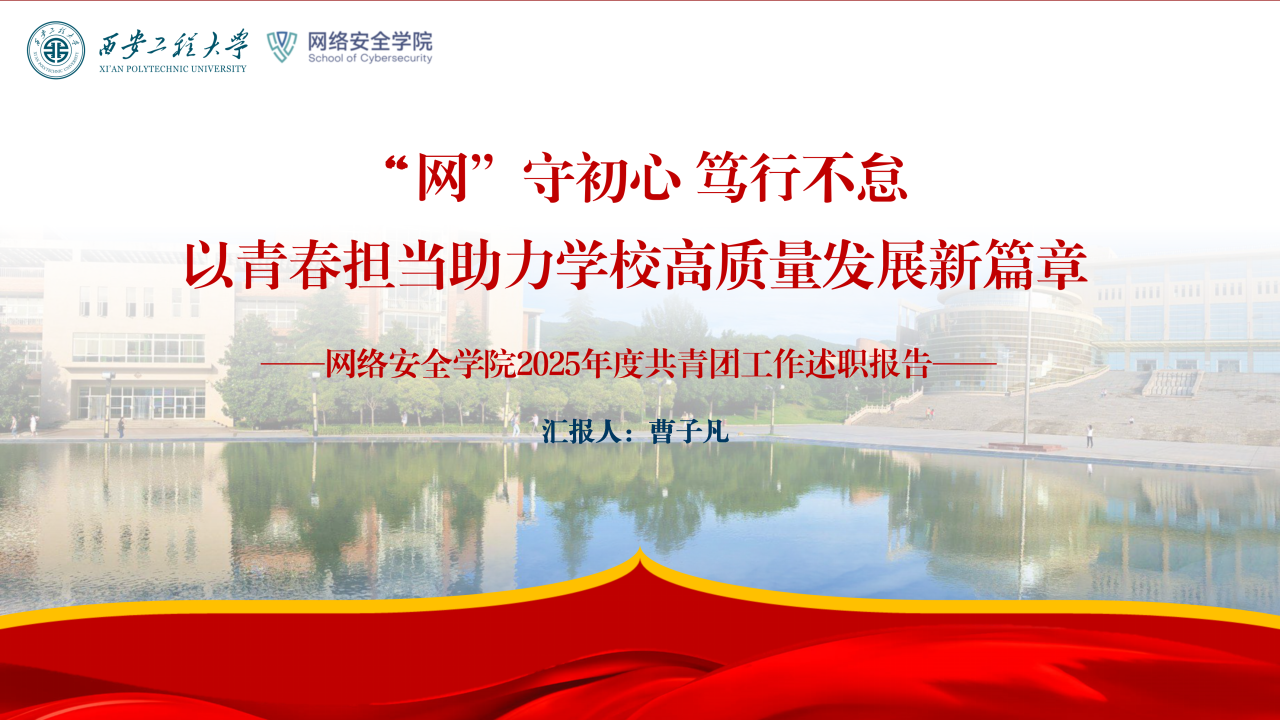 西安工程大学
XI'AN POLYTECHNIC UNIVERSITY
网络安全学院
School of Cybersecurity

“网”守初心 笃行不怠
以青春担当助力学校高质量发展新篇章

——网络安全学院2025年度共青团工作述职报告——

汇报人：曹子凡